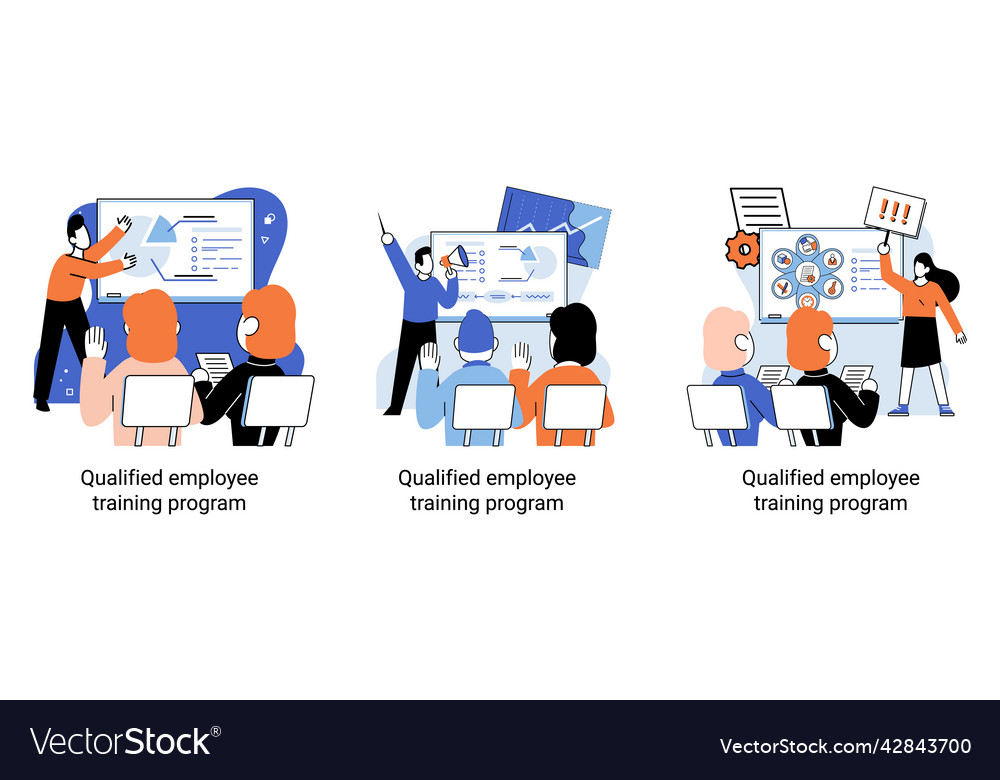 !!!

Qualified employee training program

Qualified employee training program

Qualified employee training program

VectorStock®

VectorStock.com/42843700